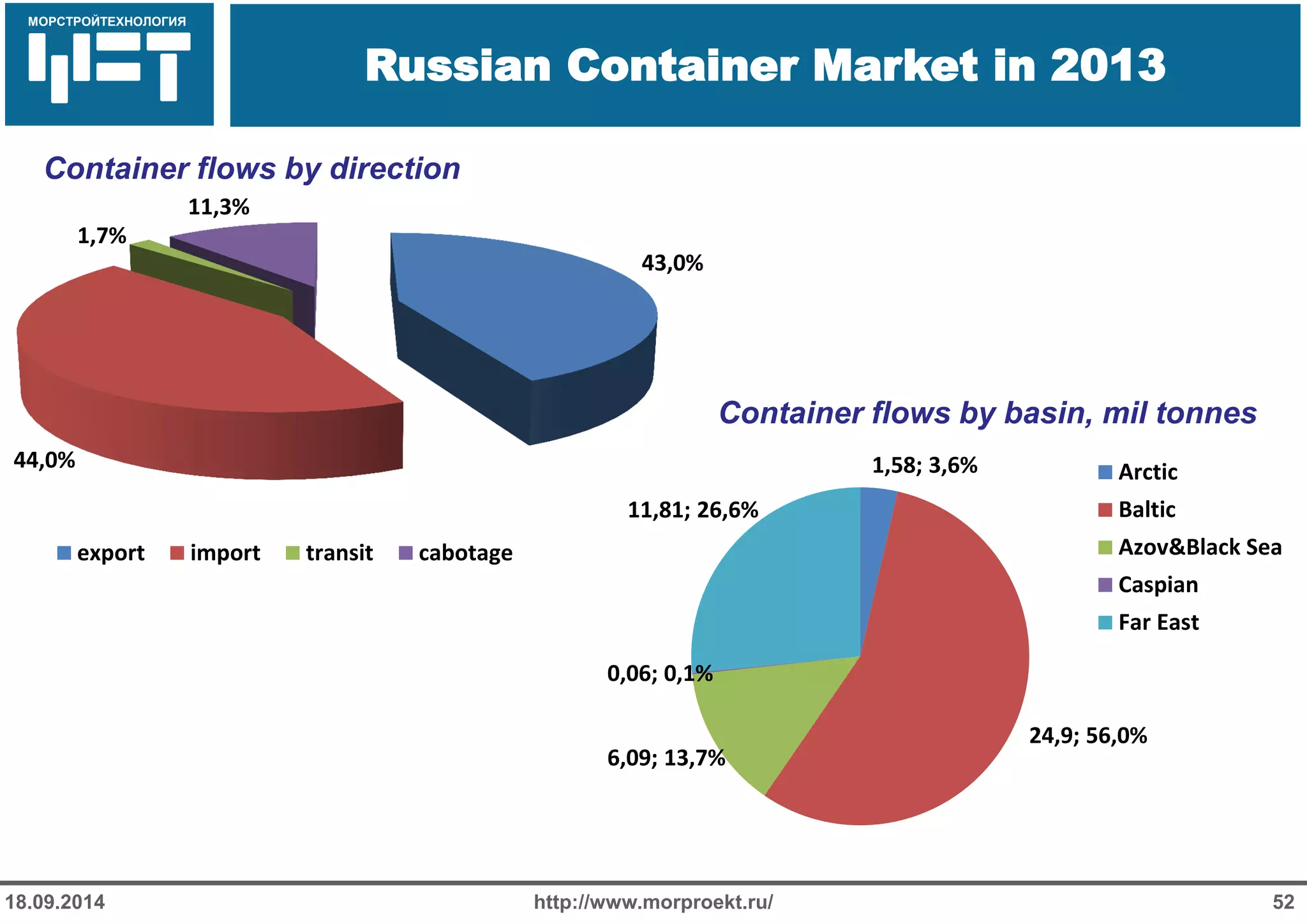 МОРСТРОЙТЕХНОЛОГИЯ

Russian Container Market in 2013

Container flows by direction

11,3%

1,7%

43,0%

44,0%

export import transit cabotage

Container flows by basin, mil tonnes

1,58; 3,6%

11,81; 26,6%

0,06; 0,1%

6,09; 13,7%

24,9; 56,0%

Arctic
Baltic
Azov&Black Sea
Caspian
Far East

18.09.2014 http://www.morproekt.ru/ 52